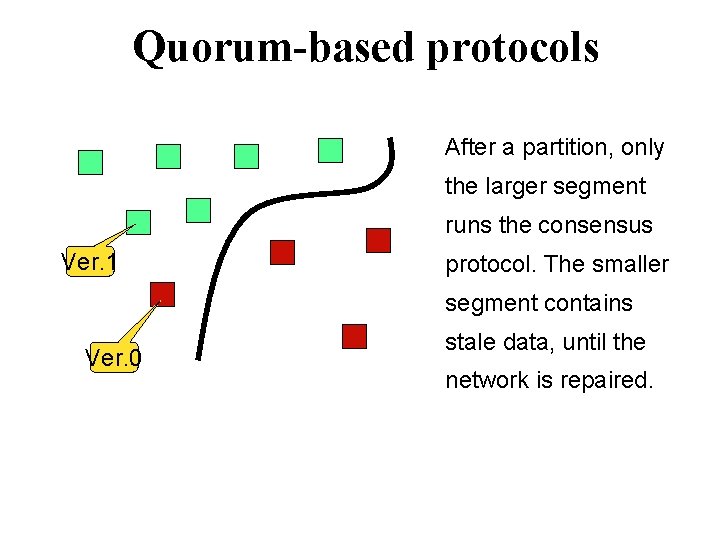 Quorum-based protocols

Ver.1

Ver.0

After a partition, only the larger segment runs the consensus protocol. The smaller segment contains stale data, until the network is repaired.